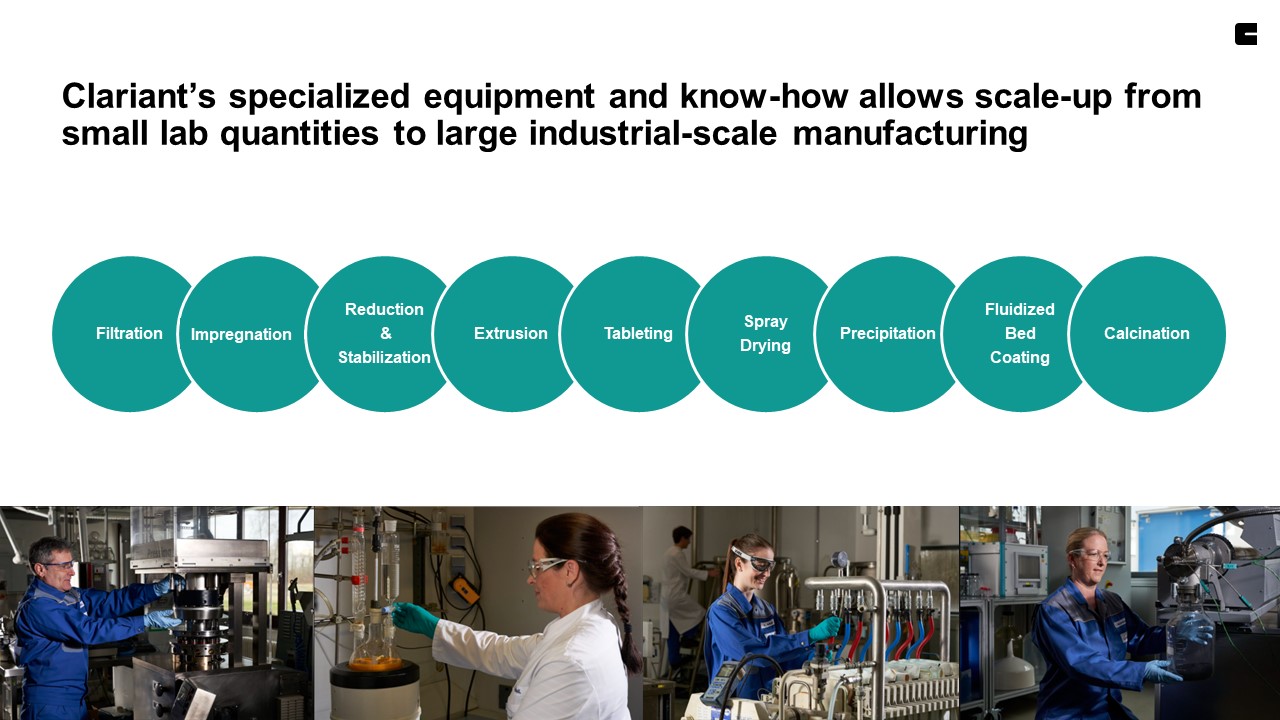 Clariant's specialized equipment and know-how allows scale-up from small lab quantities to large industrial-scale manufacturing

Filtration

Impregnation

Reduction & Stabilization

Extrusion

Tableting

Spray Drying

Precipitation

Fluidized Bed Coating

Calcination